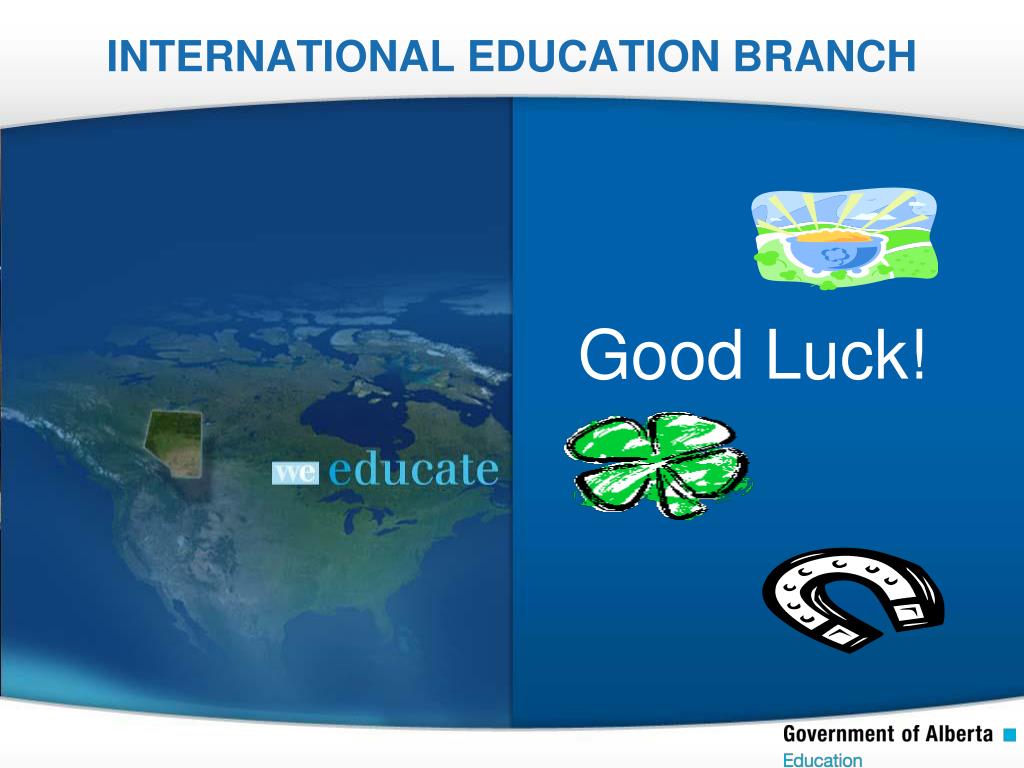 INTERNATIONAL EDUCATION BRANCH

we educate

Good Luck!

Government of Alberta
Education